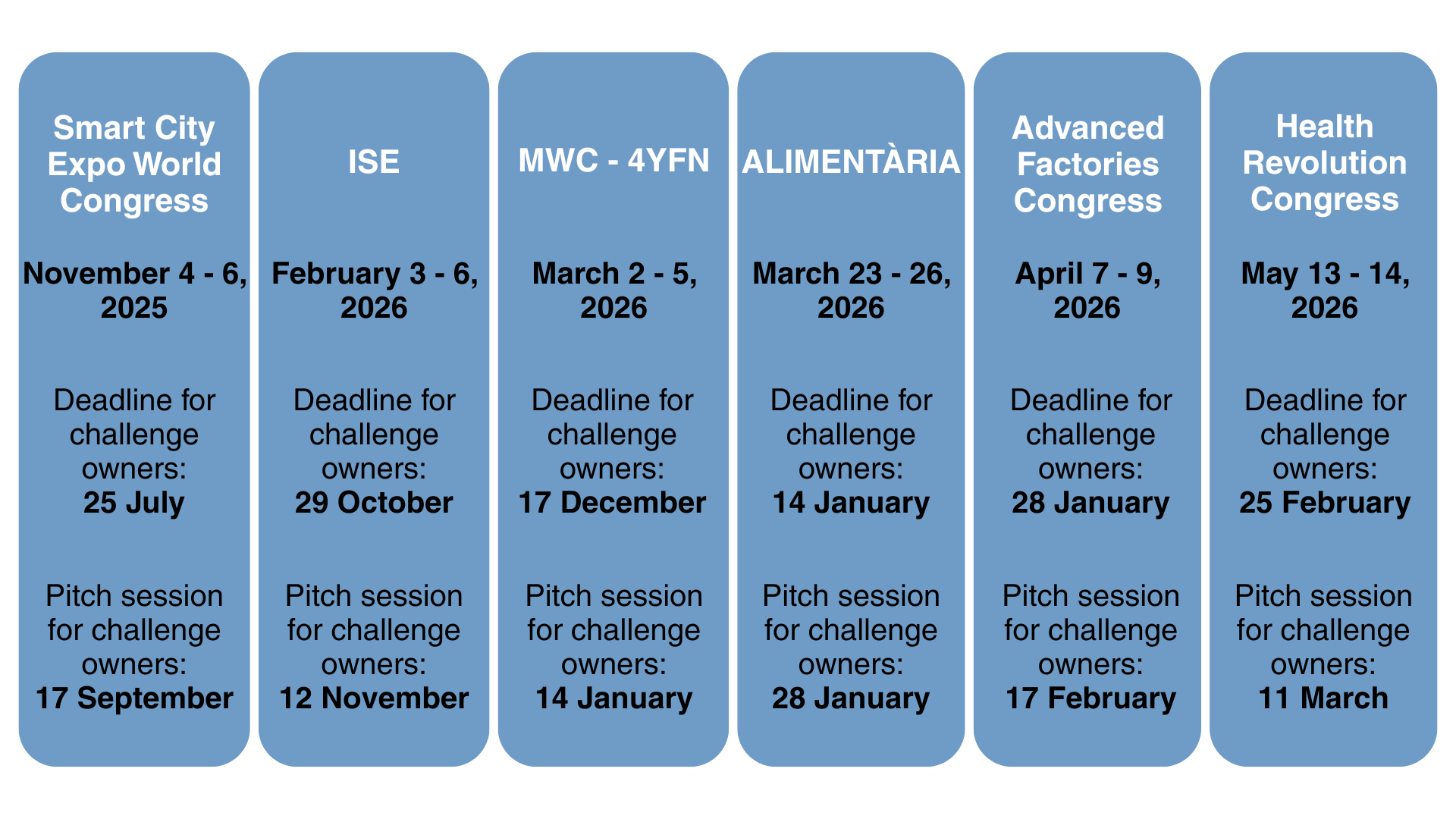 Smart City Expo World Congress

November 4 - 6, 2025

Deadline for challenge owners:
25 July

Pitch session for challenge owners:
17 September

ISE

February 3 - 6, 2026

Deadline for challenge owners:
29 October

Pitch session for challenge owners:
12 November

MWC - 4YFN

March 2 - 5, 2026

Deadline for challenge owners:
17 December

Pitch session for challenge owners:
14 January

ALIMENTÀRIA

March 23 - 26, 2026

Deadline for challenge owners:
14 January

Pitch session for challenge owners:
28 January

Advanced Factories Congress

April 7 - 9, 2026

Deadline for challenge owners:
28 January

Pitch session for challenge owners:
17 February

Health Revolution Congress

May 13 - 14, 2026

Deadline for challenge owners:
25 February

Pitch session for challenge owners:
11 March